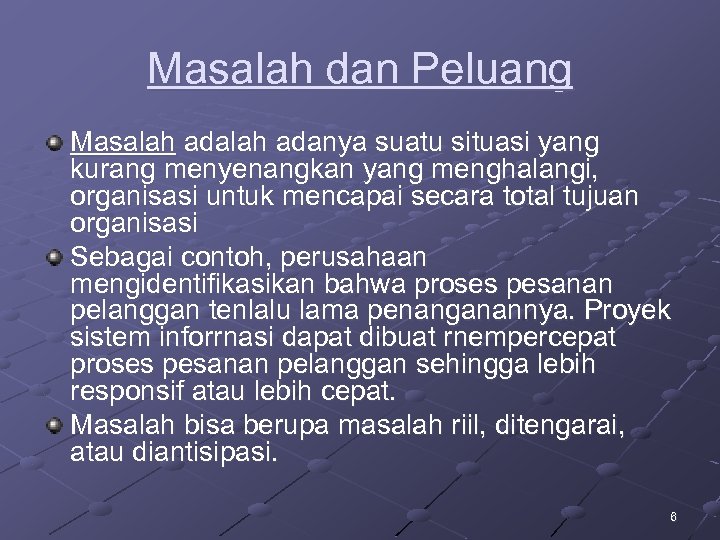 Masalah dan Peluang

Masalah adalah adanya suatu situasi yang kurang menyenangkan yang menghalangi, organisasi untuk mencapai secara total tujuan organisasi

Sebagai contoh, perusahaan mengidentifikasikan bahwa proses pesanan pelanggan tenlalu lama penanganannya. Proyek sistem inforrnasi dapat dibuat rnempercepat proses pesanan pelanggan sehingga lebih responsif atau lebih cepat.

Masalah bisa berupa masalah riil, ditengarai, atau diantisipasi.

6